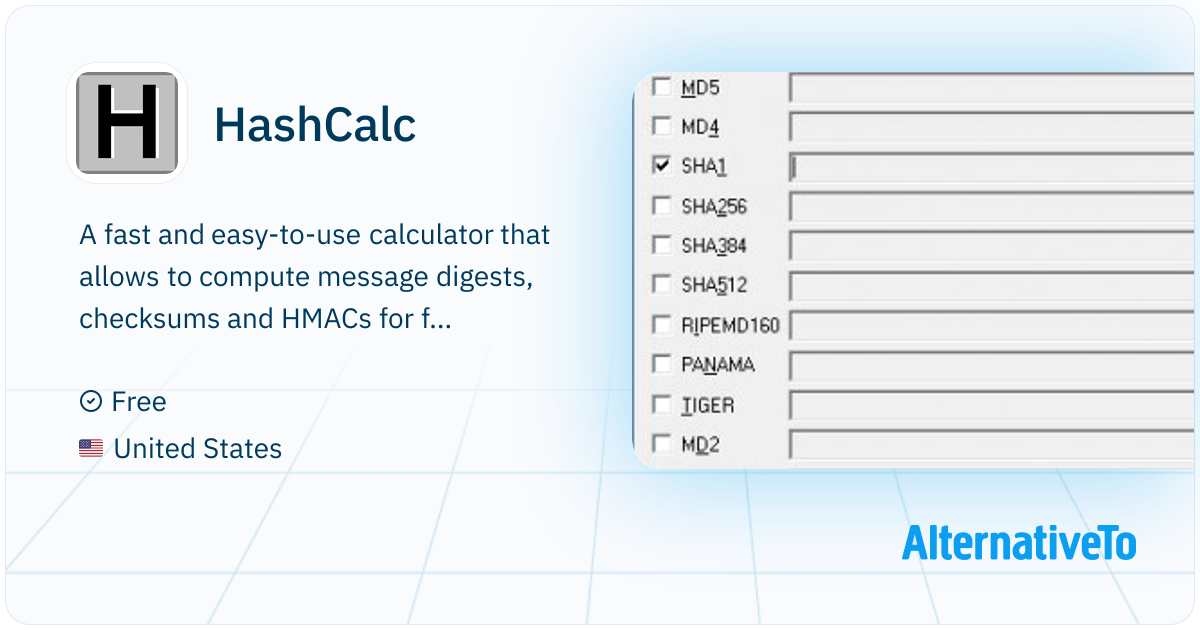 H

HashCalc

A fast and easy-to-use calculator that allows to compute message digests, checksums and HMACs for f...

Free

United States

MD5
MD4
SHA1
SHA256
SHA384
SHA512
RIPEMD160
PANAMA
TIGER
MD2

AlternativeTo